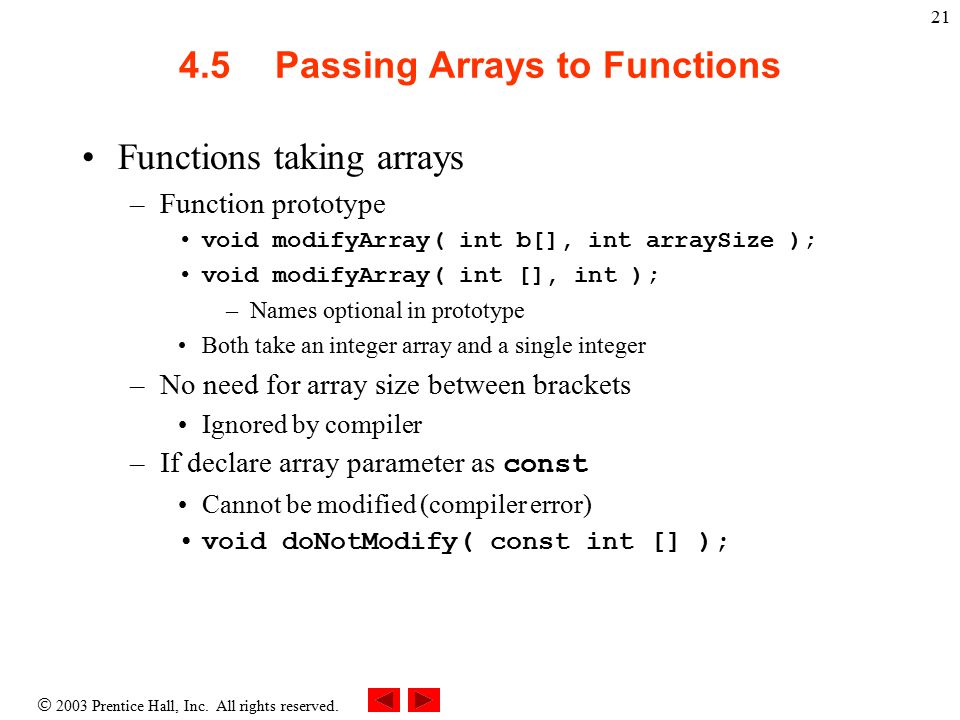 21

4.5 Passing Arrays to Functions

• Functions taking arrays
– Function prototype
• void modifyArray( int b[], int arraySize );
• void modifyArray( int [], int );
– Names optional in prototype
• Both take an integer array and a single integer
– No need for array size between brackets
• Ignored by compiler
– If declare array parameter as const
• Cannot be modified (compiler error)
• void doNotModify( const int [] );

© 2003 Prentice Hall, Inc. All rights reserved.